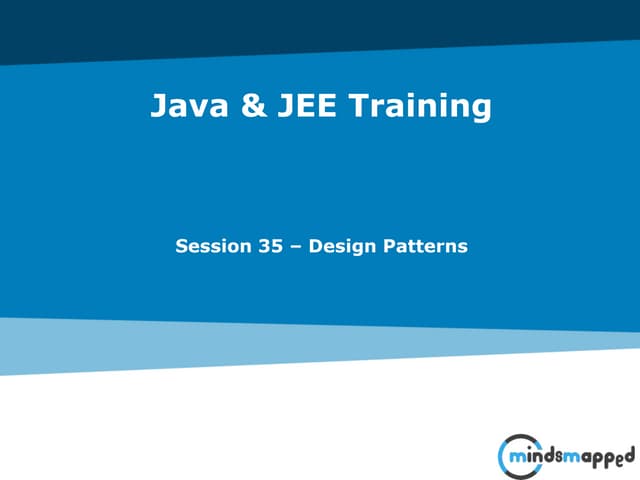 Java & JEE Training

Session 35 – Design Patterns

mindsmapped